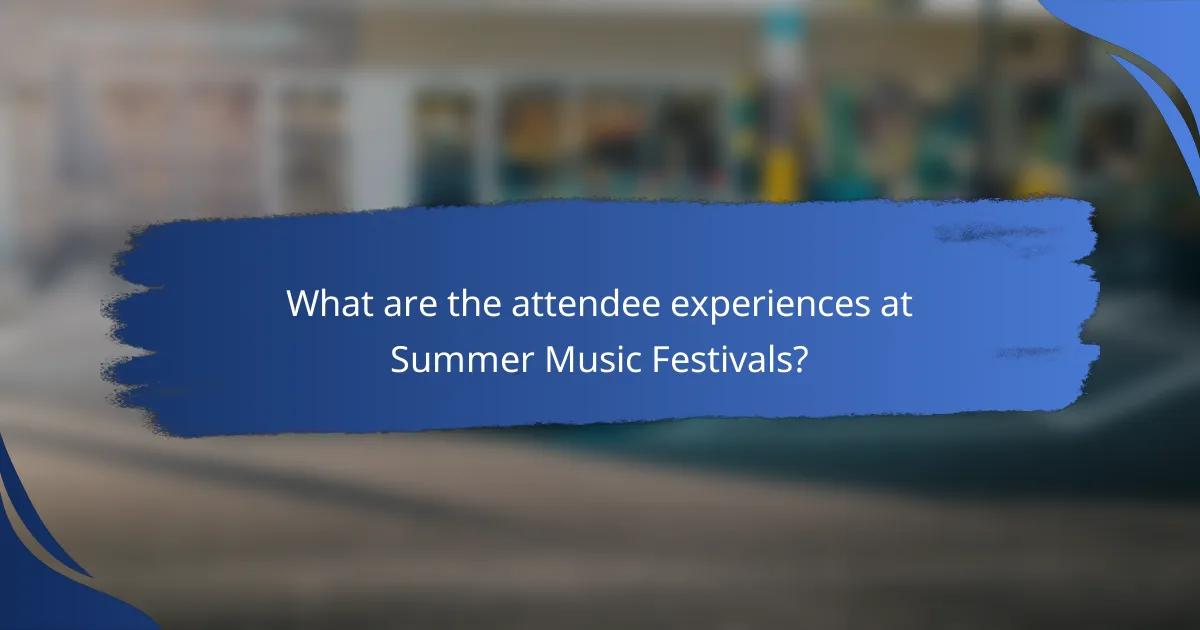 What are the attendee experiences at Summer Music Festivals?